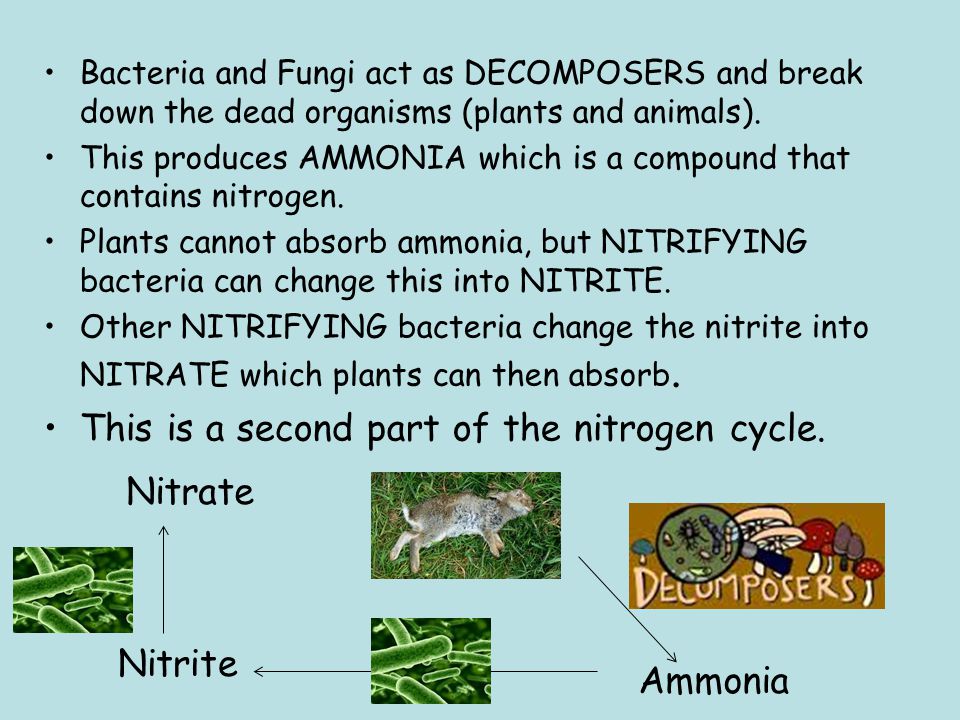 • Bacteria and Fungi act as DECOMPOSERS and break down the dead organisms (plants and animals).
• This produces AMMONIA which is a compound that contains nitrogen.
• Plants cannot absorb ammonia, but NITRIFYING bacteria can change this into NITRITE.
• Other NITRIFYING bacteria change the nitrite into NITRATE which plants can then absorb.
• This is a second part of the nitrogen cycle.

Nitrate

DECOMPOSERS

Nitrite

Ammonia